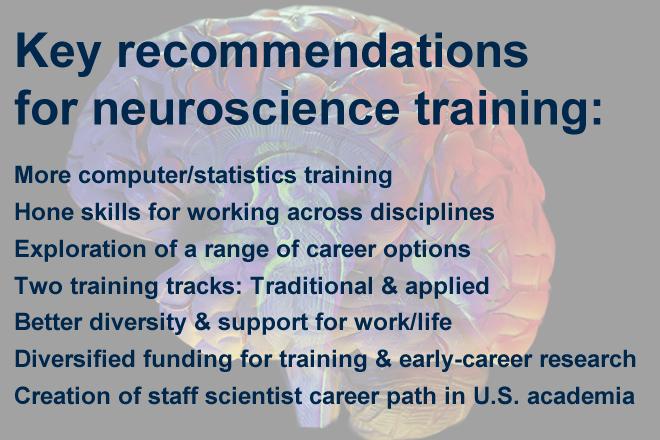 Key recommendations for neuroscience training:

More computer/statistics training
Hone skills for working across disciplines
Exploration of a range of career options
Two training tracks: Traditional & applied
Better diversity & support for work/life
Diversified funding for training & early-career research
Creation of staff scientist career path in U.S. academia